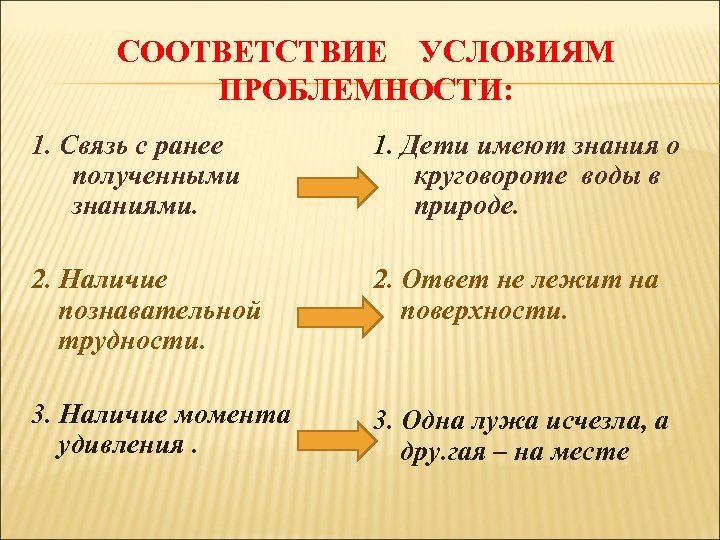 СООТВЕТСТВИЕ УСЛОВИЯМ ПРОБЛЕМНОСТИ:

1. Связь с ранее полученными знаниями.

2. Наличие познавательной трудности.

3. Наличие момента удивления .

1. Дети имеют знания о круговороте воды в природе.

2. Ответ не лежит на поверхности.

3. Одна лужа исчезла, а дру.гая – на месте